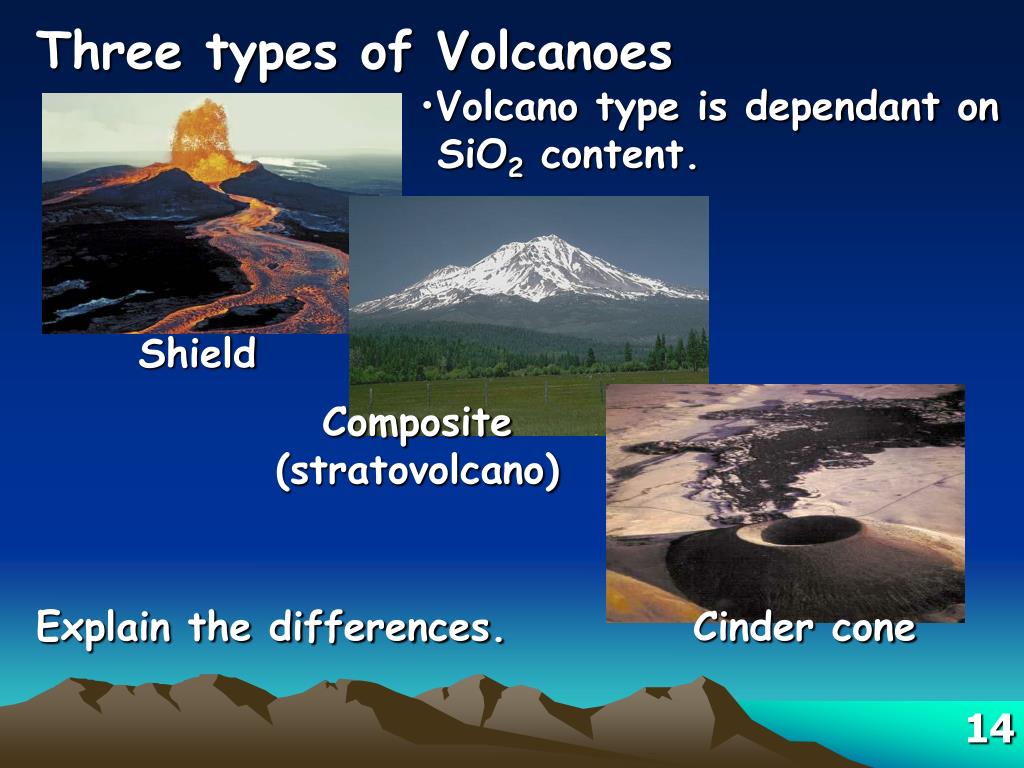 Three types of Volcanoes

•Volcano type is dependant on $SiO_2$ content.

Shield

Composite (stratovolcano)

Explain the differences.

Cinder cone

14